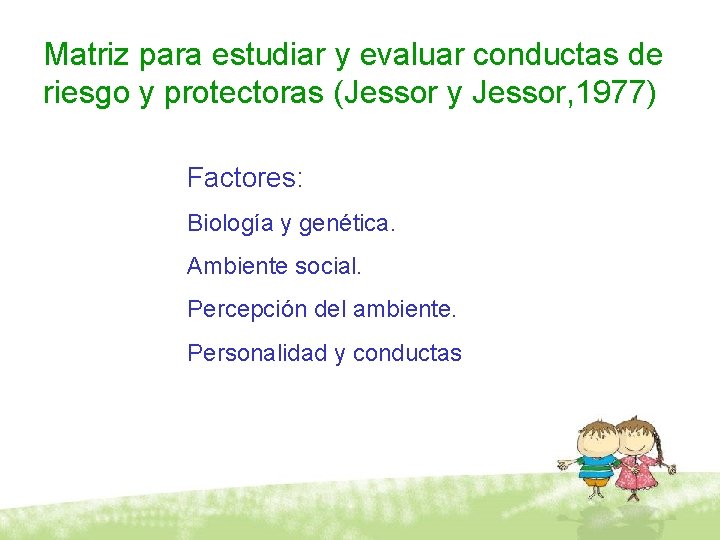 Matriz para estudiar y evaluar conductas de riesgo y protectoras (Jessor y Jessor,1977)

Factores:

Biología y genética.

Ambiente social.

Percepción del ambiente.

Personalidad y conductas